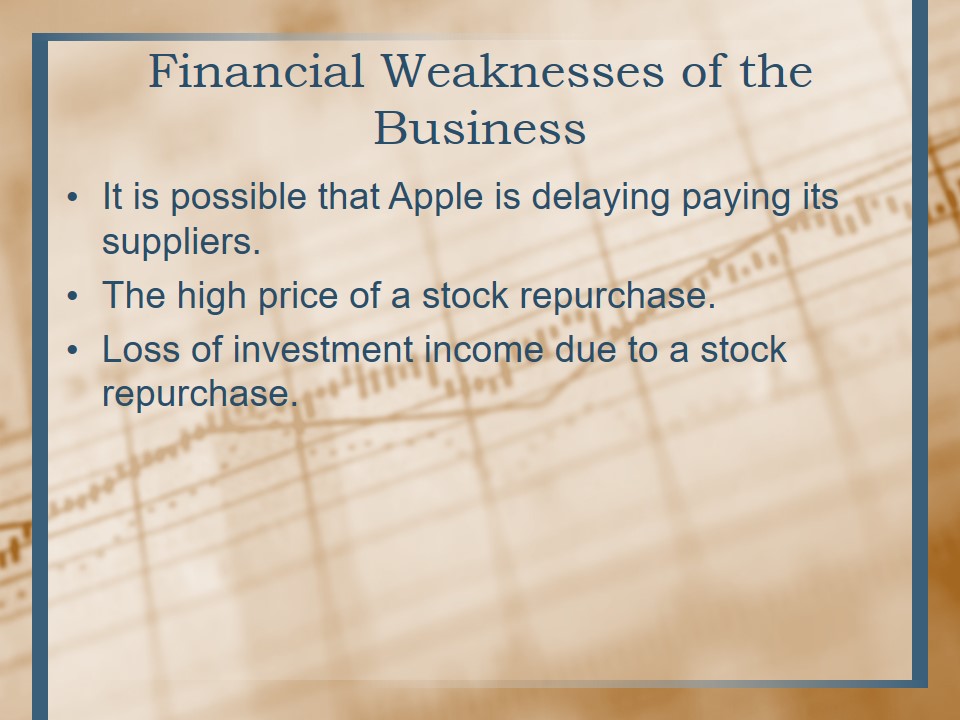 Financial Weaknesses of the Business

• It is possible that Apple is delaying paying its suppliers.
• The high price of a stock repurchase.
• Loss of investment income due to a stock repurchase.